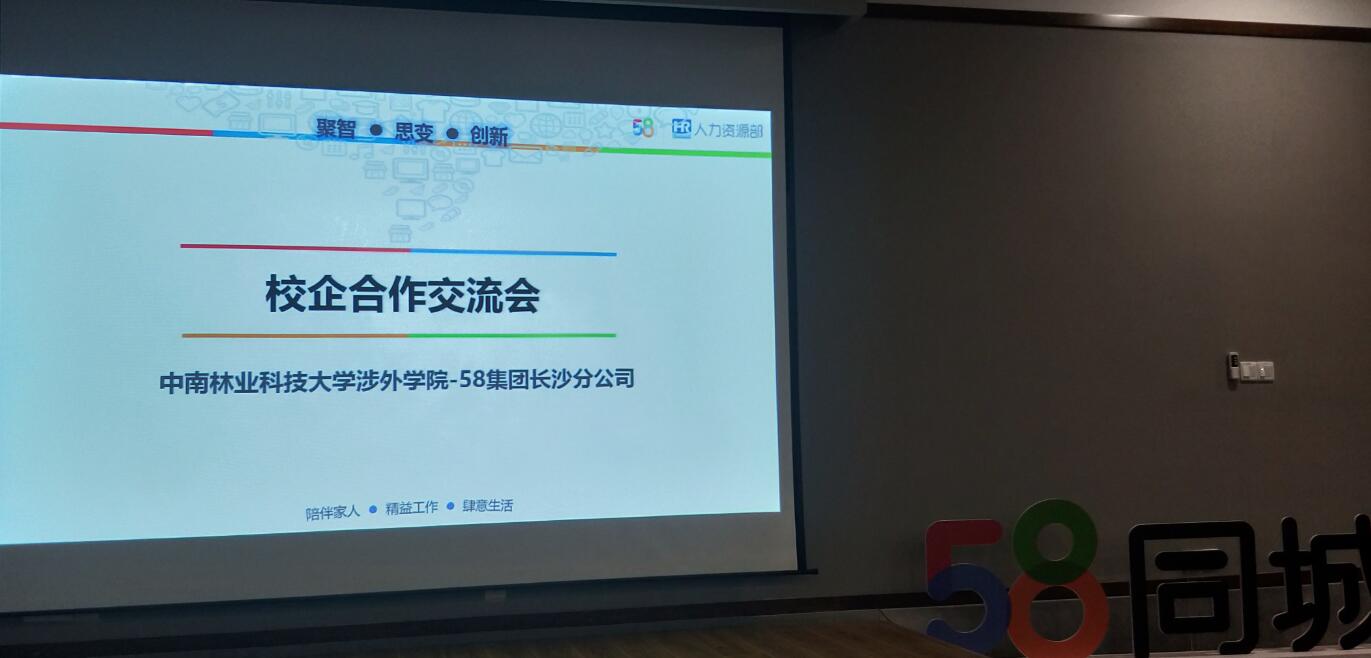 聚智 ● 思变 ● 创新

58 HR 人力资源部

校企合作交流会

中南林业科技大学涉外学院-58集团长沙分公司

陪伴家人 ● 精益工作 ● 肆意生活

58同城